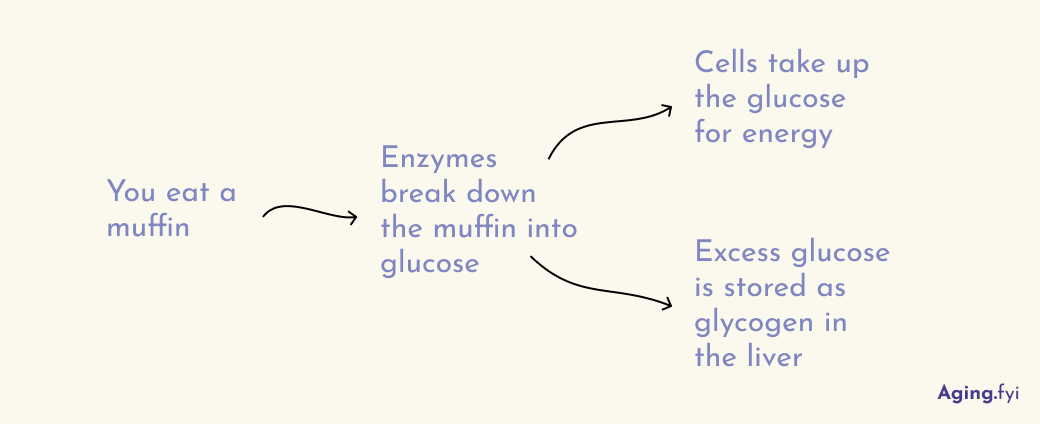 You eat a muffin

Enzymes break down the muffin into glucose

Cells take up the glucose for energy

Excess glucose is stored as glycogen in the liver

Aging.fyi